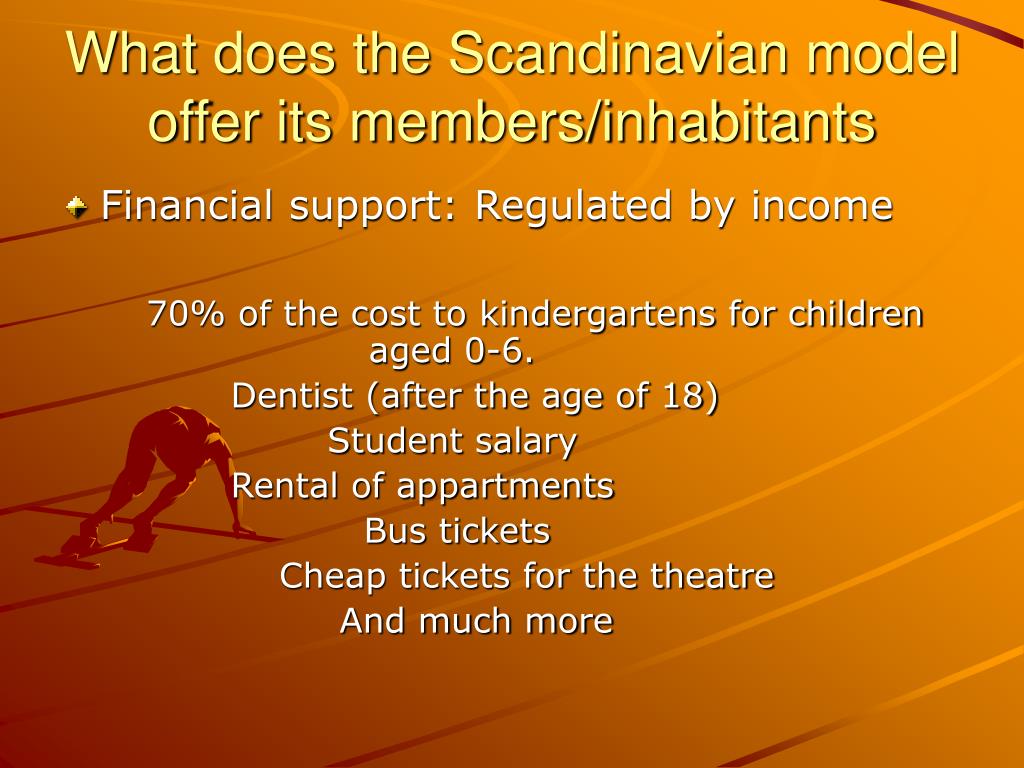 What does the Scandinavian model offer its members/inhabitants

Financial support: Regulated by income

70% of the cost to kindergartens for children aged 0-6.
Dentist (after the age of 18)
Student salary
Rental of appartments
Bus tickets
Cheap tickets for the theatre
And much more